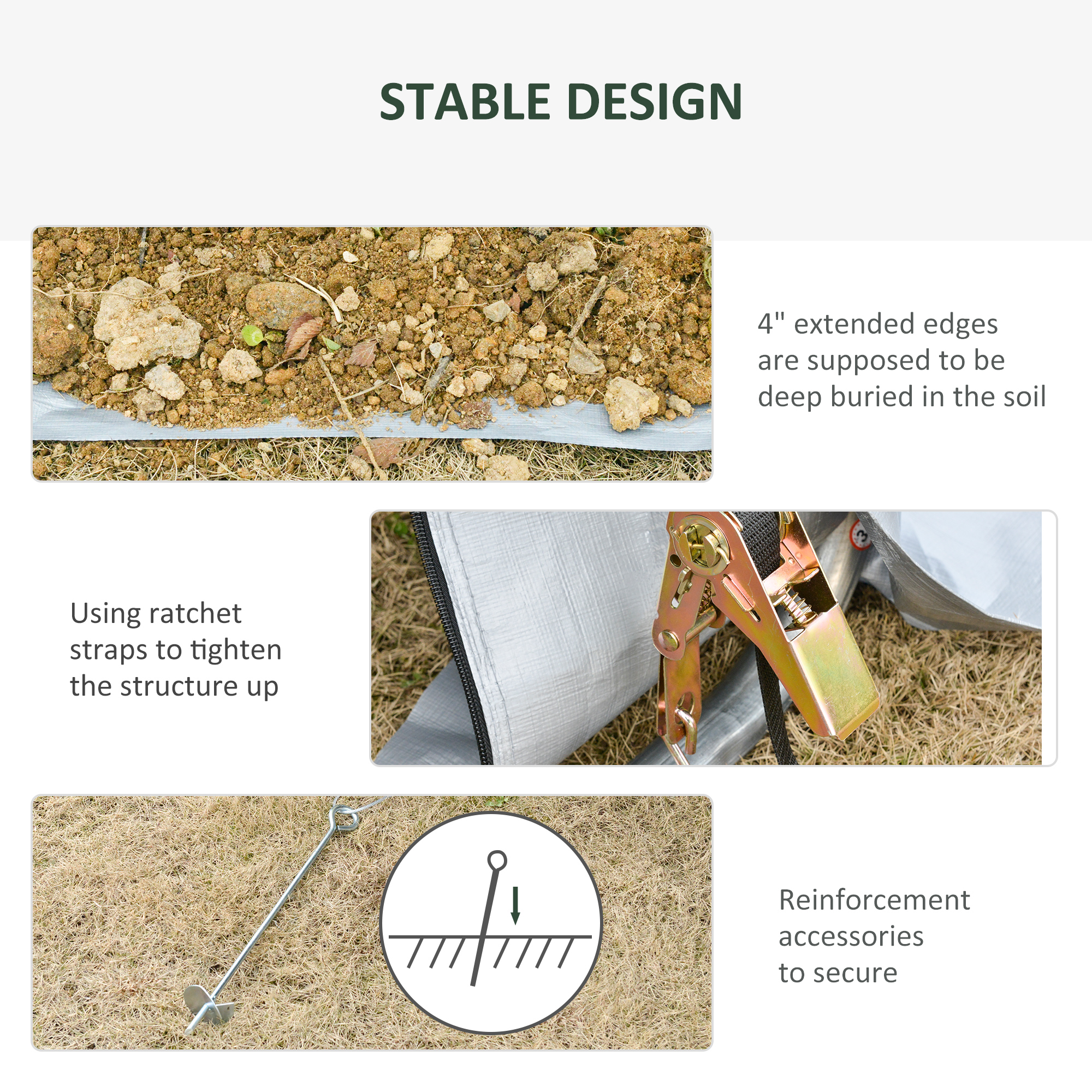 STABLE DESIGN

4" extended edges are supposed to be deep buried in the soil

Using ratchet straps to tighten the structure up

Reinforcement accessories to secure